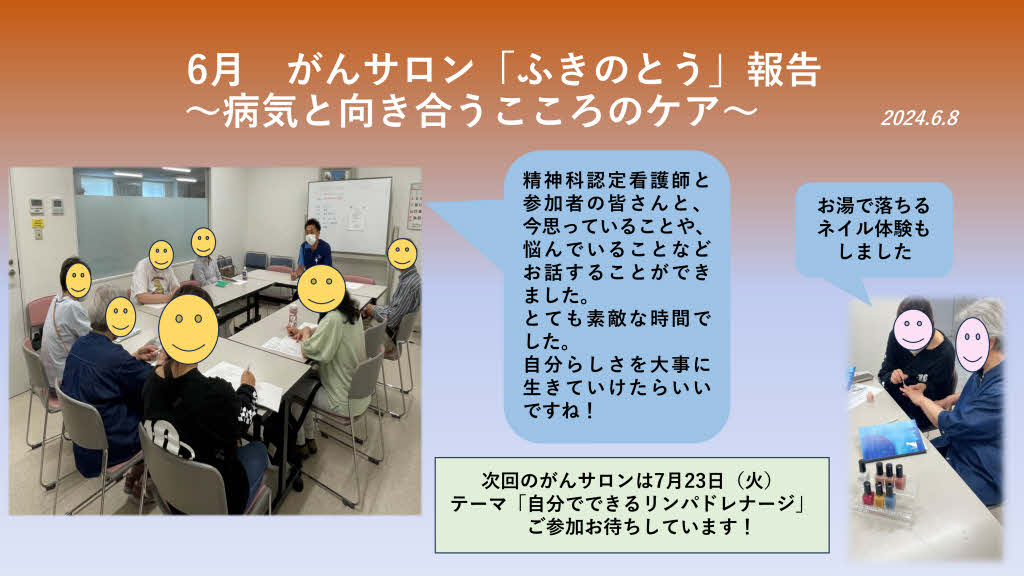 6月　がんサロン「ふきのとう」報告
～病気と向き合うこころのケア～

2024.6.8

精神科認定看護師と参加者の皆さんと、今思っていることや、悩んでいることなどお話することができました。
とても素敵な時間でした。
自分らしさを大事に生きていけたらいいですね！

お湯で落ちるネイル体験もしました

次回のがんサロンは7月23日（火）
テーマ「自分でできるリンパドレナージ」
ご参加お待ちしています！